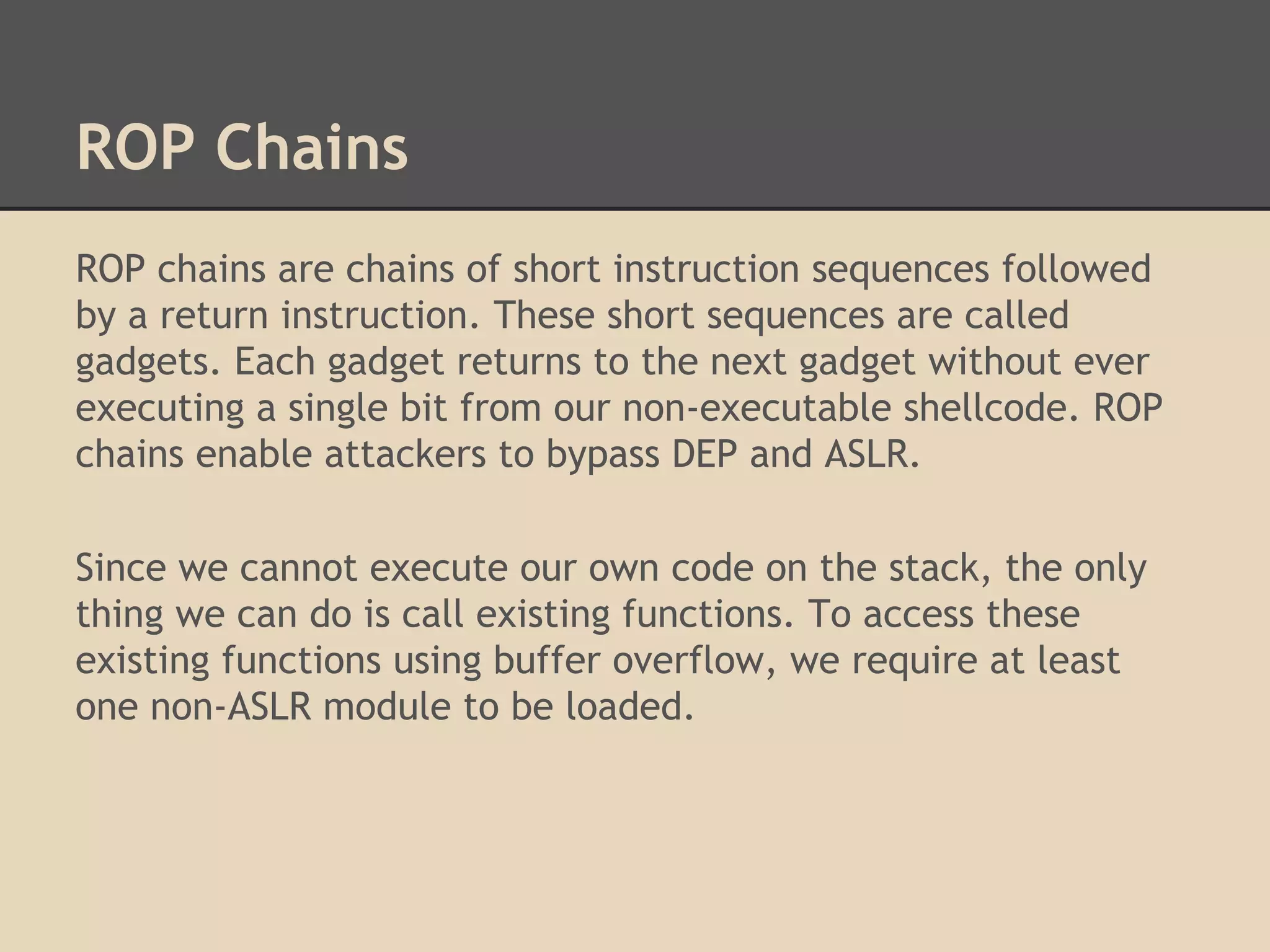 ROP Chains

ROP chains are chains of short instruction sequences followed by a return instruction. These short sequences are called gadgets. Each gadget returns to the next gadget without ever executing a single bit from our non-executable shellcode. ROP chains enable attackers to bypass DEP and ASLR.

Since we cannot execute our own code on the stack, the only thing we can do is call existing functions. To access these existing functions using buffer overflow, we require at least one non-ASLR module to be loaded.